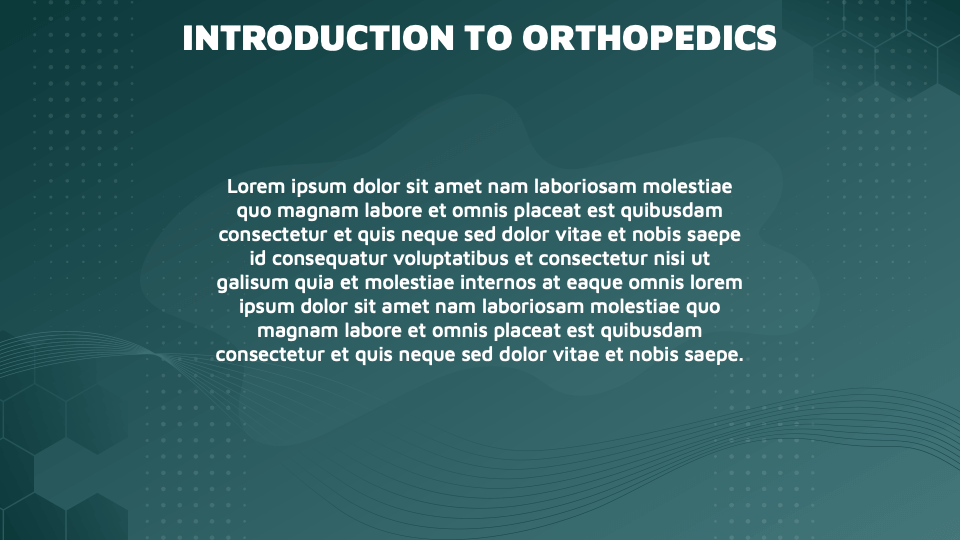 INTRODUCTION TO ORTHOPEDICS

Lorem ipsum dolor sit amet nam laboriosam molestiae quo magnam labore et omnis placeat est quibusdam consectetur et quis neque sed dolor vitae et nobis saepe id consequatur voluptatibus et consectetur nisi ut galisum quia et molestiae internos at eaque omnis lorem ipsum dolor sit amet nam laboriosam molestiae quo magnam labore et omnis placeat est quibusdam consectetur et quis neque sed dolor vitae et nobis saepe.